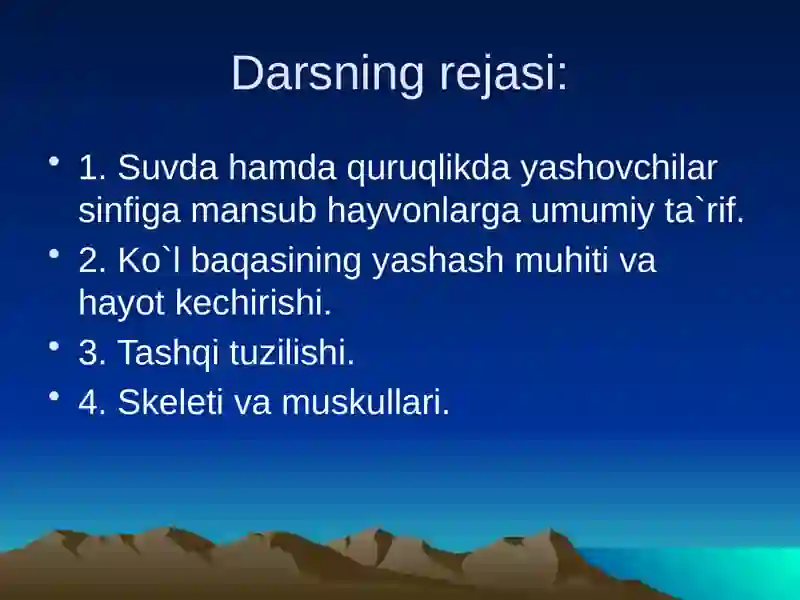 Darsning rejasi:

• 1. Suvda hamda quruqlikda yashovchilar sinfiga mansub hayvonlarga umumiy ta`rif.
• 2. Ko`l baqasining yashash muhiti va hayot kechirishi.
• 3. Tashqi tuzilishi.
• 4. Skeleti va muskullari.